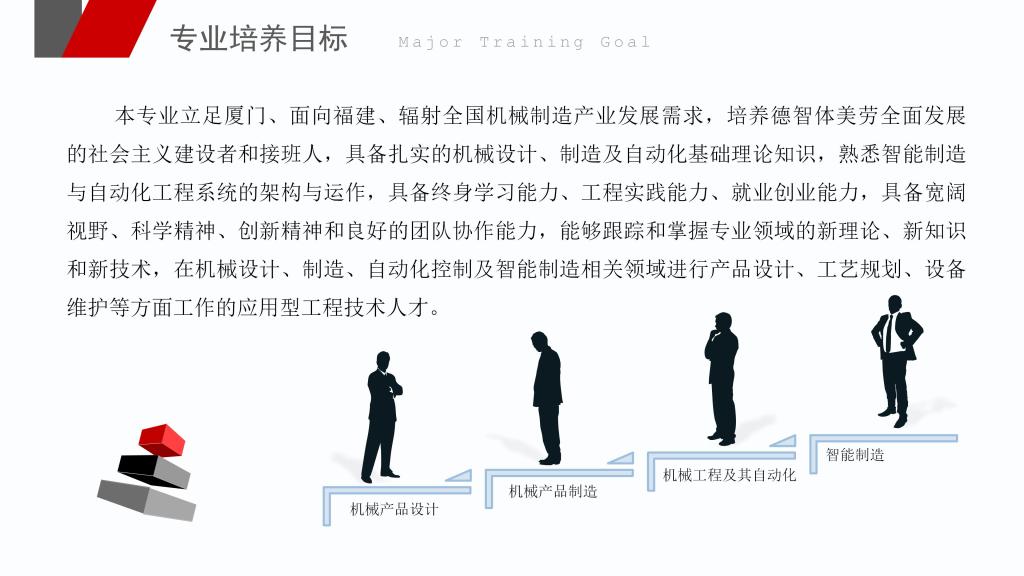 专业培养目标 Major Training Goal

本专业立足厦门、面向福建、辐射全国机械制造产业发展需求，培养德智体美劳全面发展的社会主义建设者和接班人，具备扎实的机械设计、制造及自动化基础理论知识，熟悉智能制造与自动化工程系统的架构与运作，具备终身学习能力、工程实践能力、就业创业能力，具备宽阔视野、科学精神、创新精神和良好的团队协作能力，能够跟踪和掌握专业领域的新理论、新知识和新技术，在机械设计、制造、自动化控制及智能制造相关领域进行产品设计、工艺规划、设备维护等方面工作的应用型工程技术人才。

机械产品设计

机械产品制造

机械工程及其自动化

智能制造